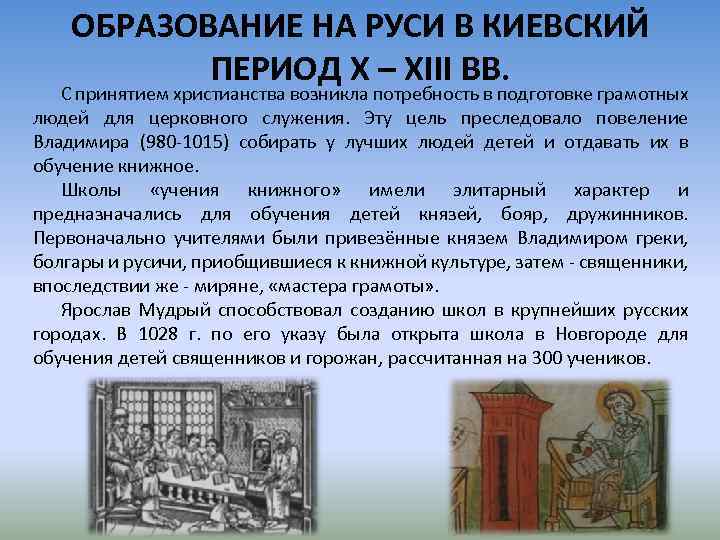 ОБРАЗОВАНИЕ НА РУСИ В КИЕВСКИЙ ПЕРИОД X – XIII ВВ.

С принятием христианства возникла потребность в подготовке грамотных людей для церковного служения. Эту цель преследовало повеление Владимира (980-1015) собирать у лучших людей детей и отдавать их в обучение книжное.

Школы «учения книжного» имели элитарный характер и предназначались для обучения детей князей, бояр, дружинников. Первоначально учителями были привезённые князем Владимиром греки, болгары и русичи, приобщившиеся к книжной культуре, затем - священники, впоследствии же - миряне, «мастера грамоты».

Ярослав Мудрый способствовал созданию школ в крупнейших русских городах. В 1028 г. по его указу была открыта школа в Новгороде для обучения детей священников и горожан, рассчитанная на 300 учеников.